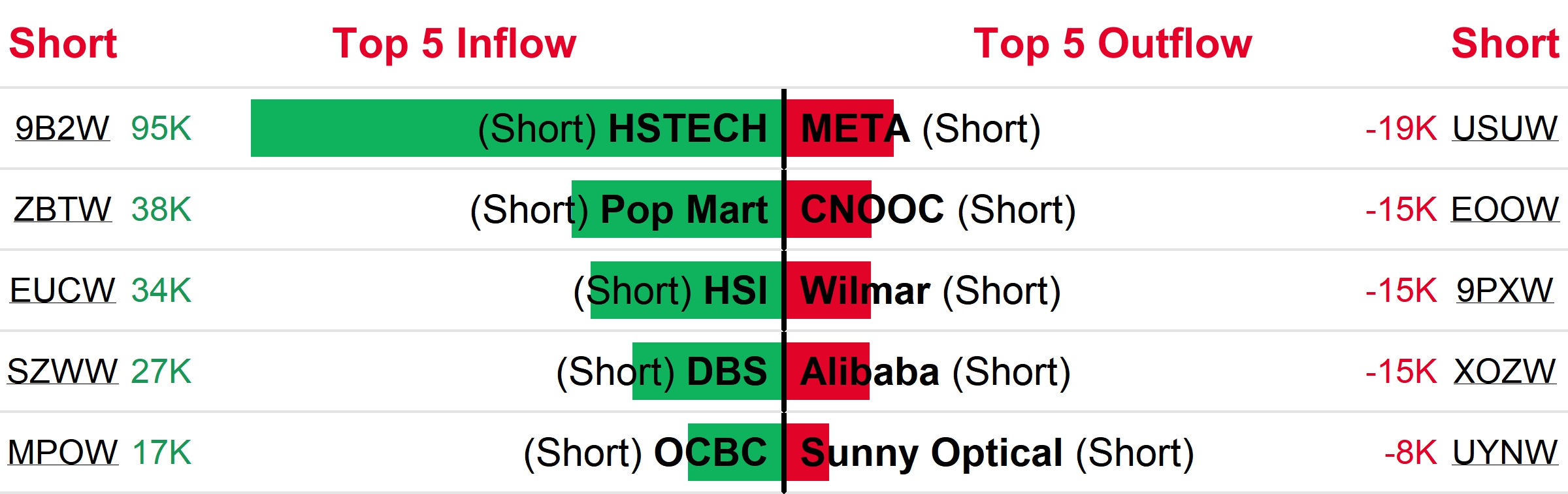 | Short | | Top 5 Inflow | Top 5 Outflow | | Short |
|---|---|---|---|---|---|
| 9B2W | 95K | (Short) HSTECH | META (Short) | -19K | USUW |
| ZBTW | 38K | (Short) Pop Mart | CNOOC (Short) | -15K | EOOW |
| EUCW | 34K | (Short) HSI | Wilmar (Short) | -15K | 9PXW |
| SZWW | 27K | (Short) DBS | Alibaba (Short) | -15K | XOZW |
| MPOW | 17K | (Short) OCBC | Sunny Optical (Short) | -8K | UYNW |